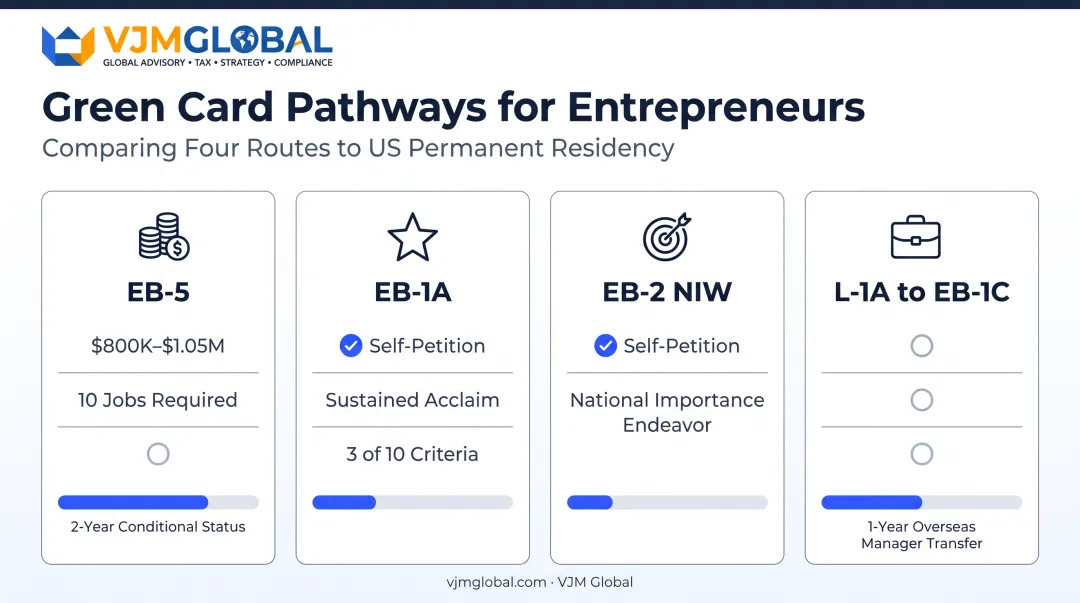 VJMGLOBAL
GLOBAL ADVISORY • TAX • STRATEGY • COMPLIANCE

Green Card Pathways for Entrepreneurs
Comparing Four Routes to US Permanent Residency

EB-5
\$800K–\$1.05M
10 Jobs Required
2-Year Conditional Status

EB-1A
Self-Petition
Sustained Acclaim
3 of 10 Criteria

EB-2 NIW
Self-Petition
National Importance Endeavor

L-1A to EB-1C
1-Year Overseas Manager Transfer

vjmglobal.com · VJM Global